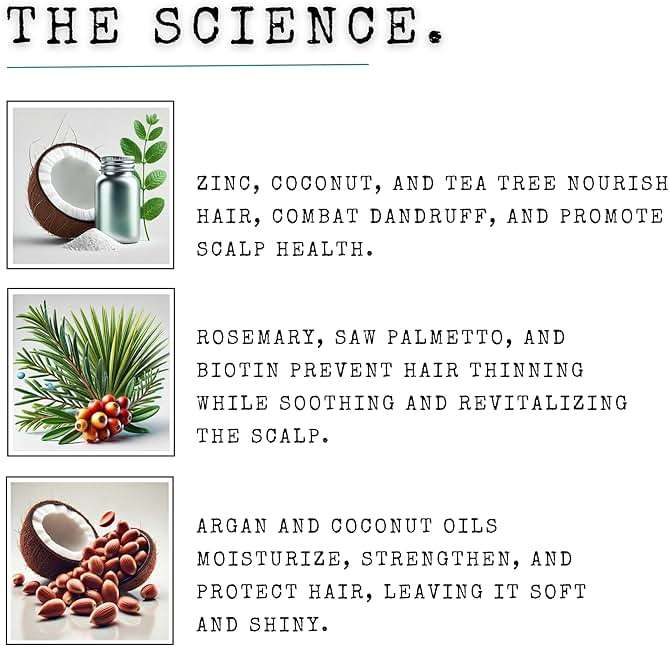 THE SCIENCE.

ZINC, COCONUT, AND TEA TREE NOURISH HAIR, COMBAT DANDRUFF, AND PROMOTE SCALP HEALTH.

ROSEMARY, SAW PALMETTO, AND BIOTIN PREVENT HAIR THINNING WHILE SOOTHING AND REVITALIZING THE SCALP.

ARGAN AND COCONUT OILS MOISTURIZE, STRENGTHEN, AND PROTECT HAIR, LEAVING IT SOFT AND SHINY.